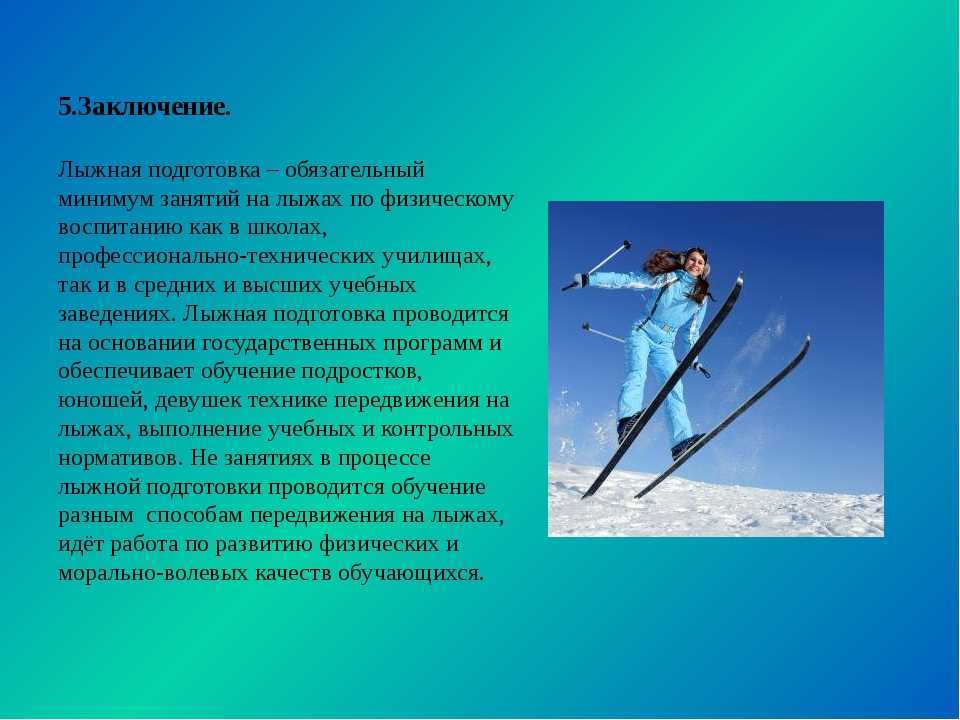 5.Заключение.

Лыжная подготовка – обязательный минимум занятий на лыжах по физическому воспитанию как в школах, профессионально-технических училищах, так и в средних и высших учебных заведениях. Лыжная подготовка проводится на основании государственных программ и обеспечивает обучение подростков, юношей, девушек технике передвижения на лыжах, выполнение учебных и контрольных нормативов. Не занятиях в процессе лыжной подготовки проводится обучение разным способам передвижения на лыжах, идёт работа по развитию физических и морально-волевых качеств обучающихся.